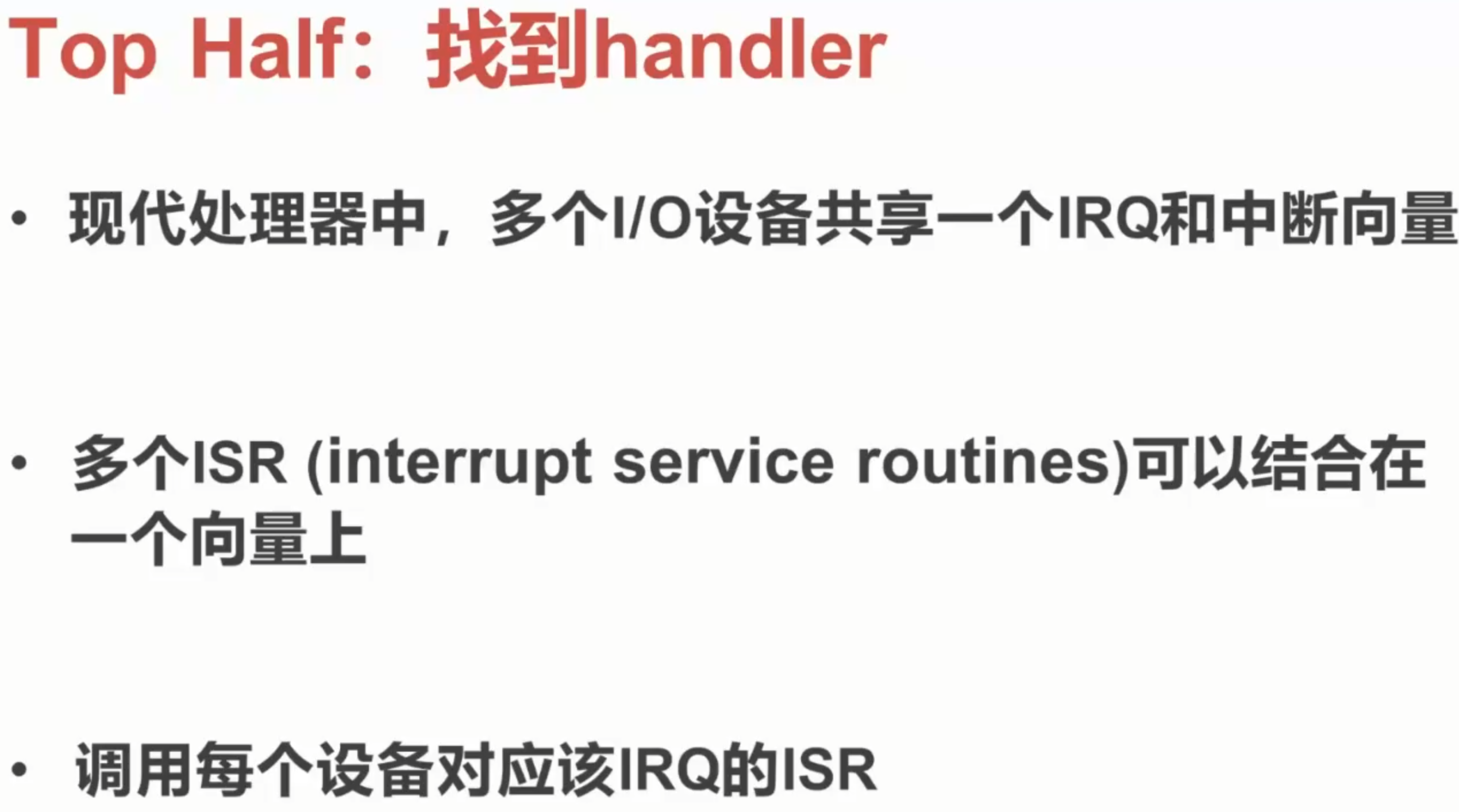 Top Half：找到handler

• 现代处理器中，多个I/O设备共享一个IRQ和中断向量

• 多个ISR (interrupt service routines)可以结合在一个向量上

• 调用每个设备对应该IRQ的ISR